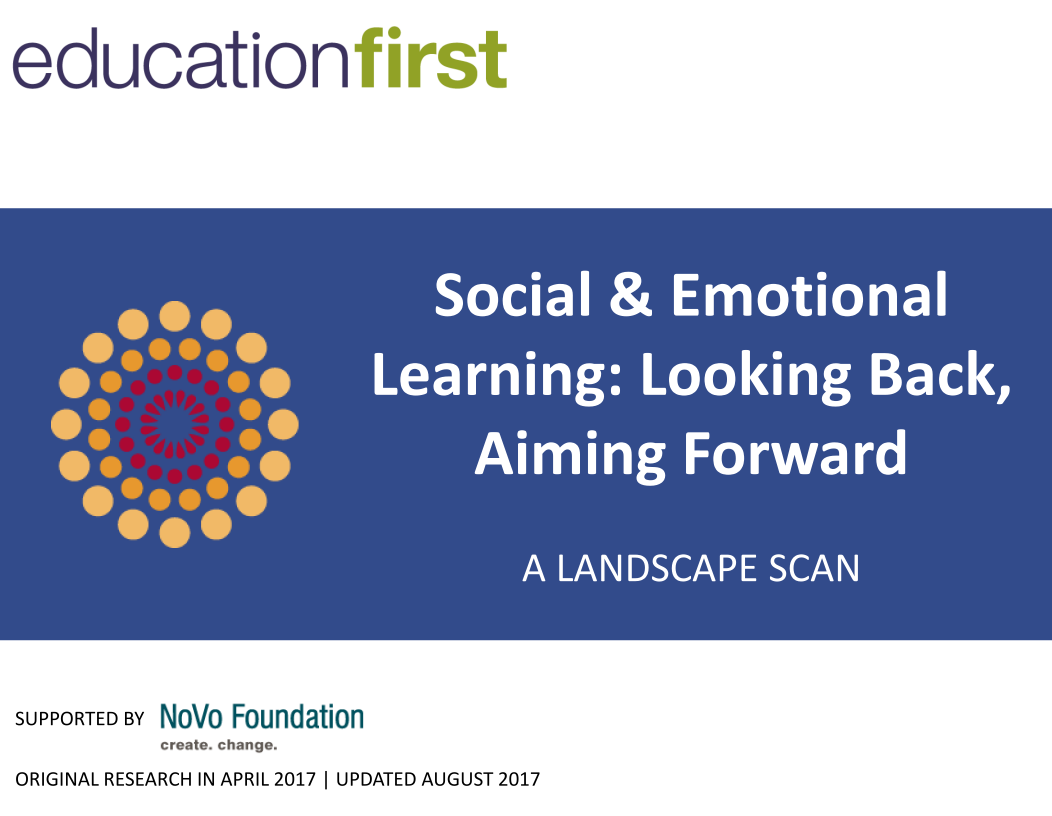 educationfirst

Social & Emotional Learning: Looking Back, Aiming Forward

A LANDSCAPE SCAN

SUPPORTED BY NoVo Foundation
create. change.

ORIGINAL RESEARCH IN APRIL 2017 | UPDATED AUGUST 2017